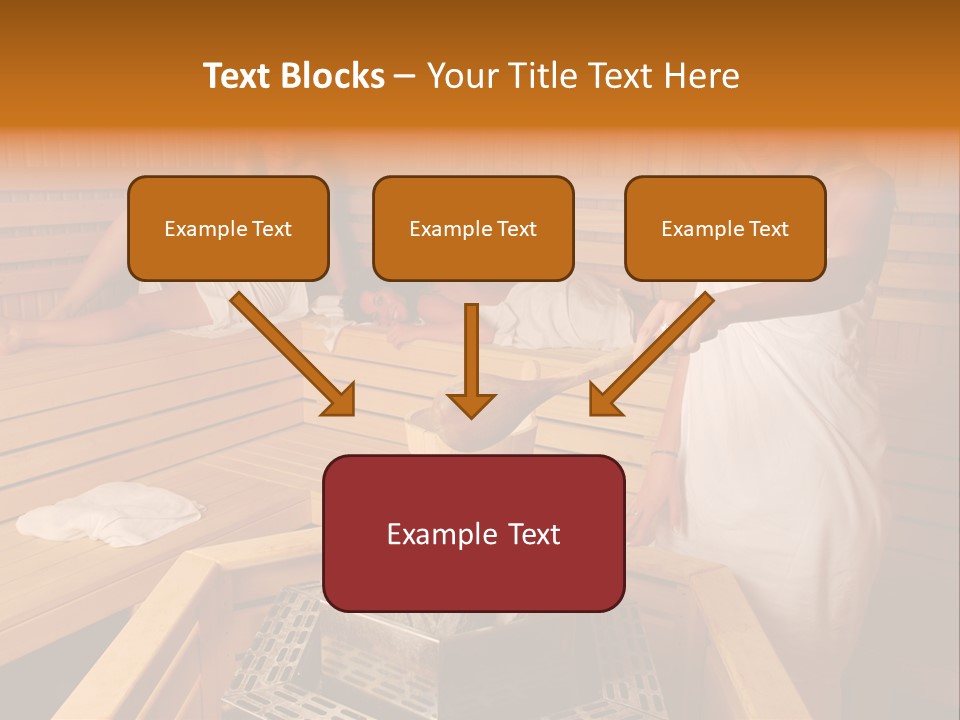 Text Blocks – Your Title Text Here

Example Text

Example Text

Example Text

Example Text